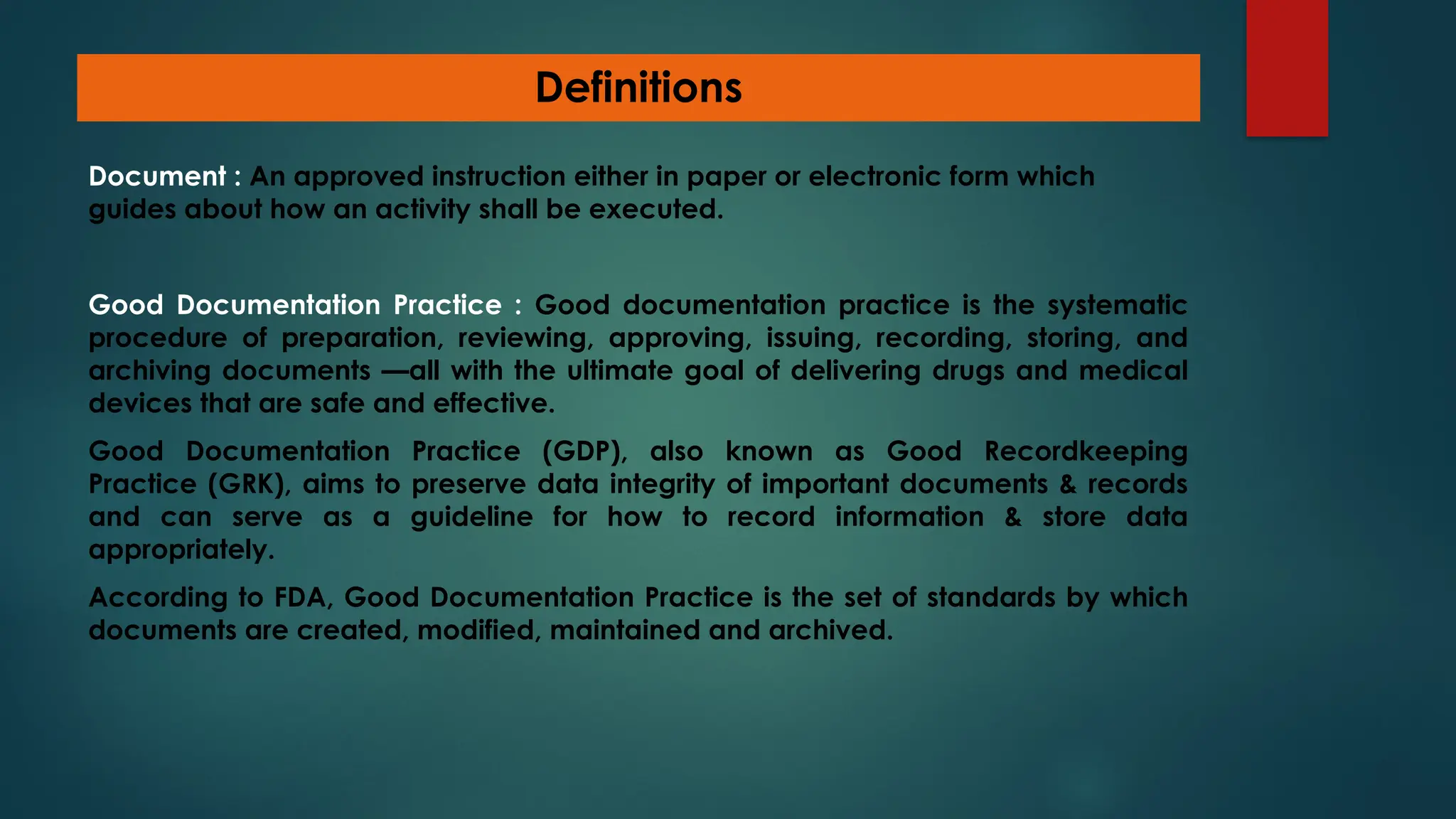 Definitions

Document : An approved instruction either in paper or electronic form which guides about how an activity shall be executed.

Good Documentation Practice : Good documentation practice is the systematic procedure of preparation, reviewing, approving, issuing, recording, storing, and archiving documents —all with the ultimate goal of delivering drugs and medical devices that are safe and effective.

Good Documentation Practice (GDP), also known as Good Recordkeeping Practice (GRK), aims to preserve data integrity of important documents & records and can serve as a guideline for how to record information & store data appropriately.

According to FDA, Good Documentation Practice is the set of standards by which documents are created, modified, maintained and archived.